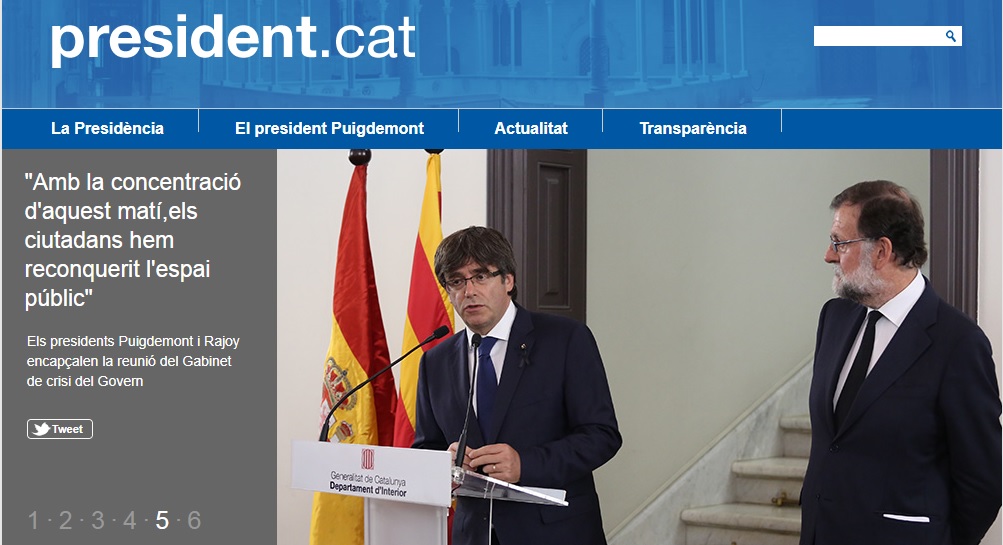 president.cat

La Presidència
El president Puigdemont
Actualitat
Transparència

"Amb la concentració d'aquest matí,els ciutadans hem reconquerit l'espai públic"

Els presidents Puigdemont i Rajoy encapçalen la reunió del Gabinet de crisi del Govern

Tweet

1 · 2 · 3 · 4 · 5 · 6

Generalitat de Catalunya
Departament d'Interior